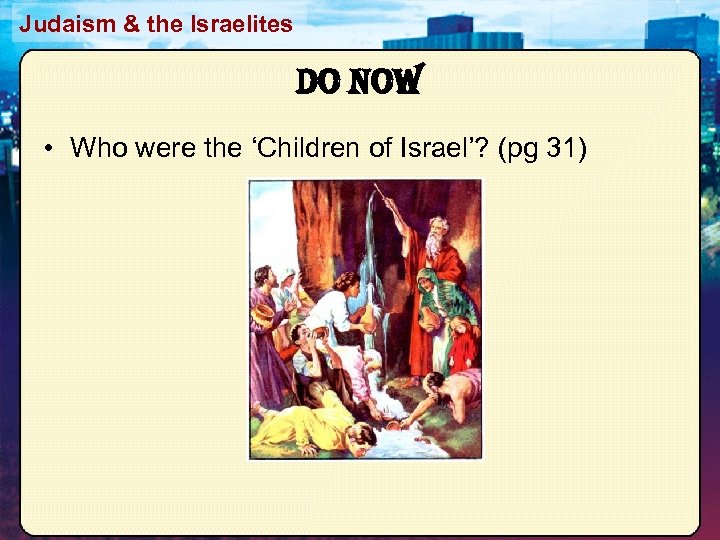 Judaism & the Israelites

DO NOW

• Who were the ‘Children of Israel’? (pg 31)